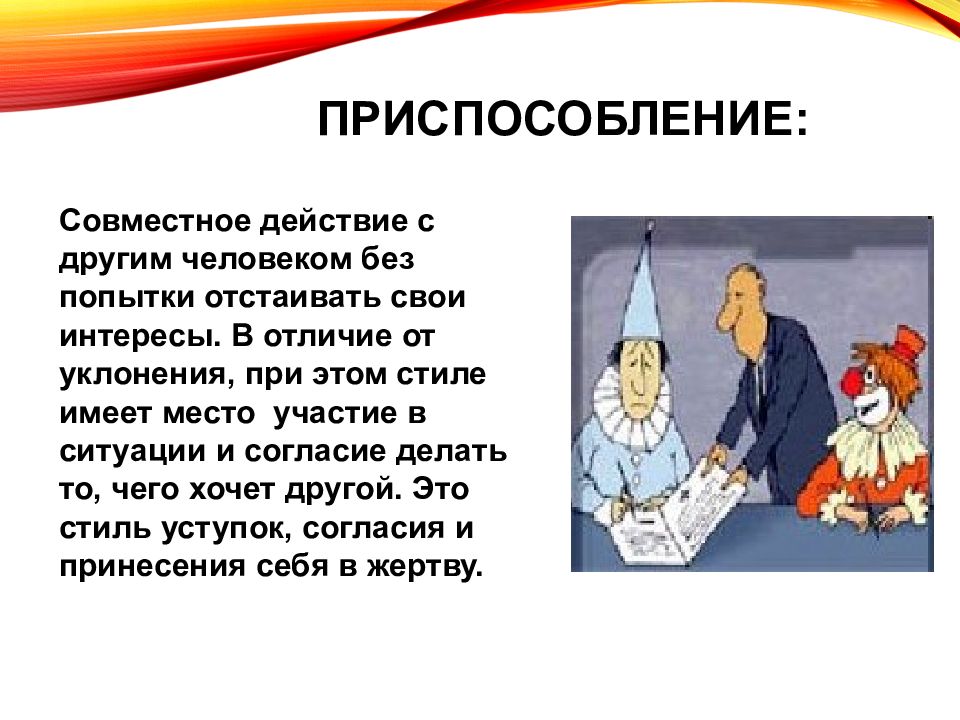 ПРИСПОСОБЛЕНИЕ:

Совместное действие с другим человеком без попытки отстаивать свои интересы. В отличие от уклонения, при этом стиле имеет место участие в ситуации и согласие делать то, чего хочет другой. Это стиль уступок, согласия и принесения себя в жертву.